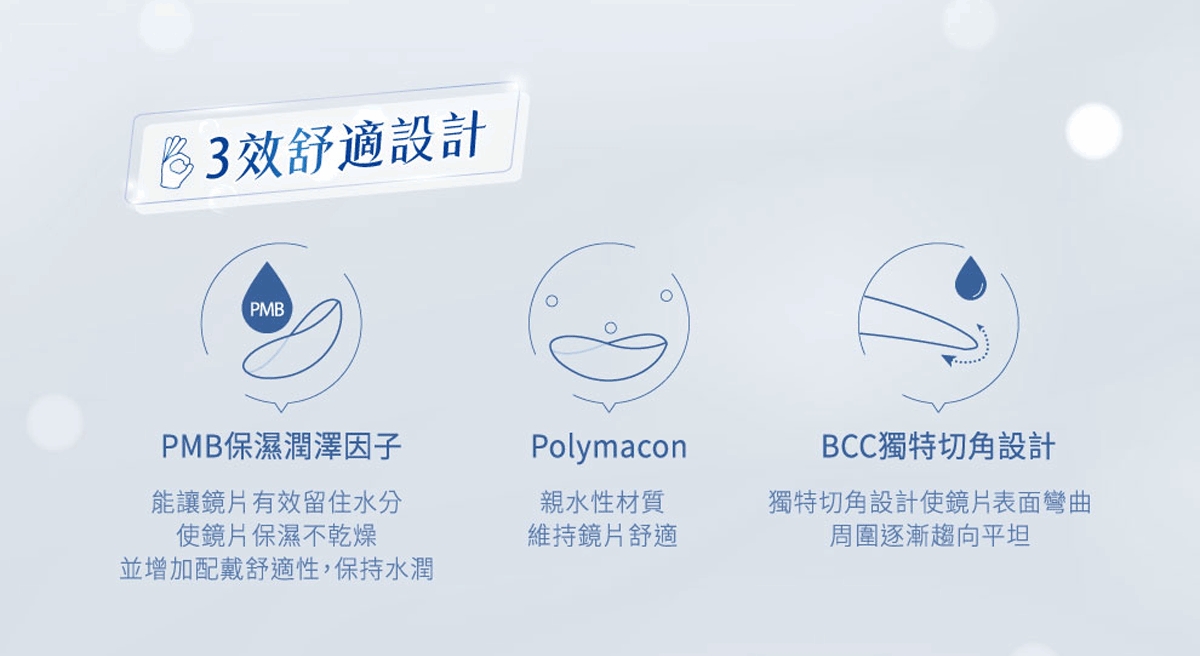 3效舒適設計

PMB

PMB保濕潤澤因子

能讓鏡片有效留住水分
使鏡片保濕不乾燥
並增加配戴舒適性，保持水潤

Polymacon

親水性材質
維持鏡片舒適

BCC獨特切角設計

獨特切角設計使鏡片表面彎曲
周圍逐漸趨向平坦